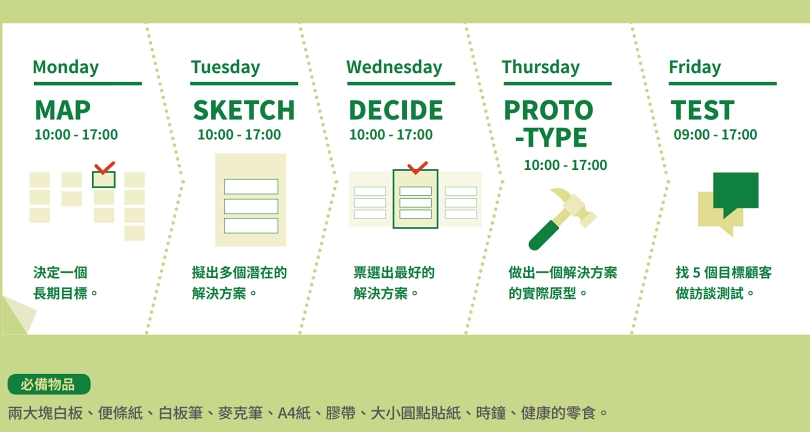 Monday
MAP
10:00 - 17:00

決定一個長期目標。

Tuesday
SKETCH
10:00 - 17:00

擬出多個潛在的解決方案。

Wednesday
DECIDE
10:00 - 17:00

票選出最好的解決方案。

Thursday
PROTO-TYPE
10:00 - 17:00

做出一個解決方案的實際原型。

Friday
TEST
09:00 - 17:00

找 5 個目標顧客做訪談測試。

必備物品
兩大塊白板、便條紙、白板筆、麥克筆、A4紙、膠帶、大小圓點貼紙、時鐘、健康的零食。